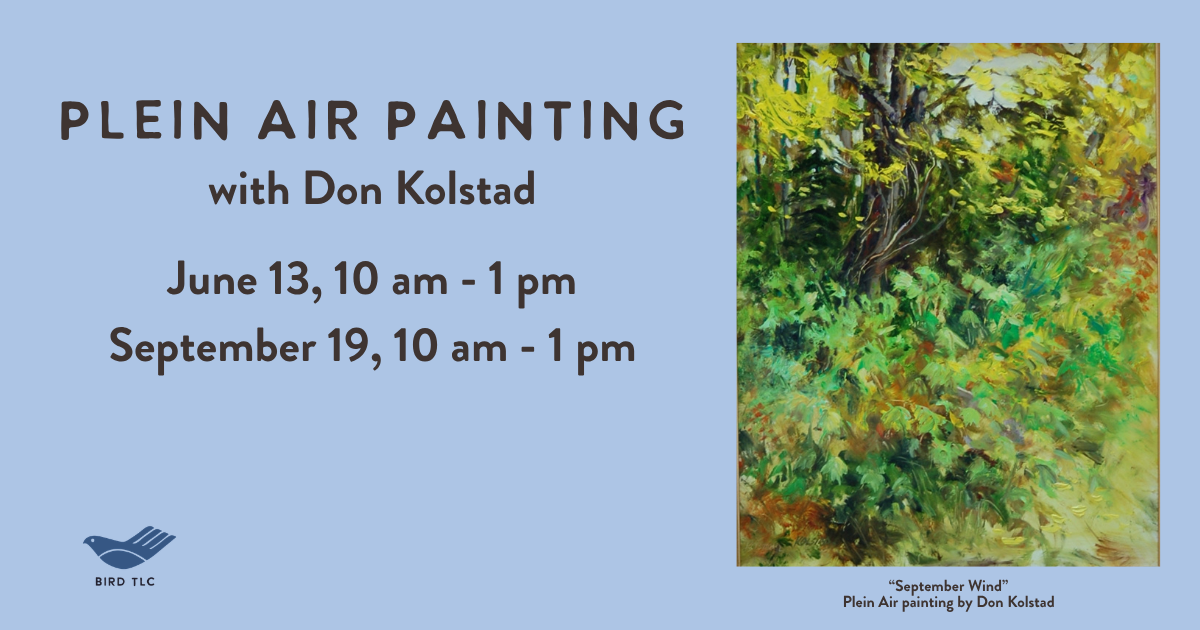 PLEIN AIR PAINTING
with Don Kolstad

June 13, 10 am - 1 pm
September 19, 10 am - 1 pm

BIRD TLC

“September Wind”
Plein Air painting by Don Kolstad